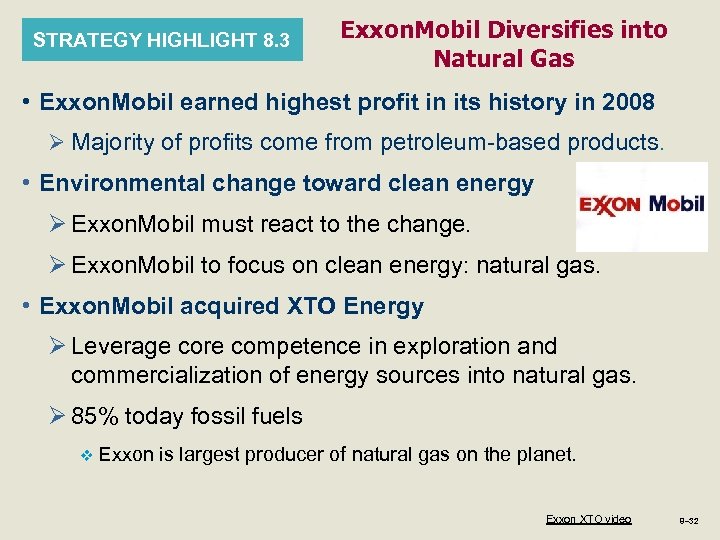 STRATEGY HIGHLIGHT 8.3

ExxonMobil Diversifies into Natural Gas

• ExxonMobil earned highest profit in its history in 2008

➢ Majority of profits come from petroleum-based products.

• Environmental change toward clean energy

➢ ExxonMobil must react to the change.

➢ ExxonMobil to focus on clean energy: natural gas.

EXXON Mobil

• ExxonMobil acquired XTO Energy

➢ Leverage core competence in exploration and commercialization of energy sources into natural gas.

➢ 85% today fossil fuels

❖ Exxon is largest producer of natural gas on the planet.

Exxon XTO video

8–32